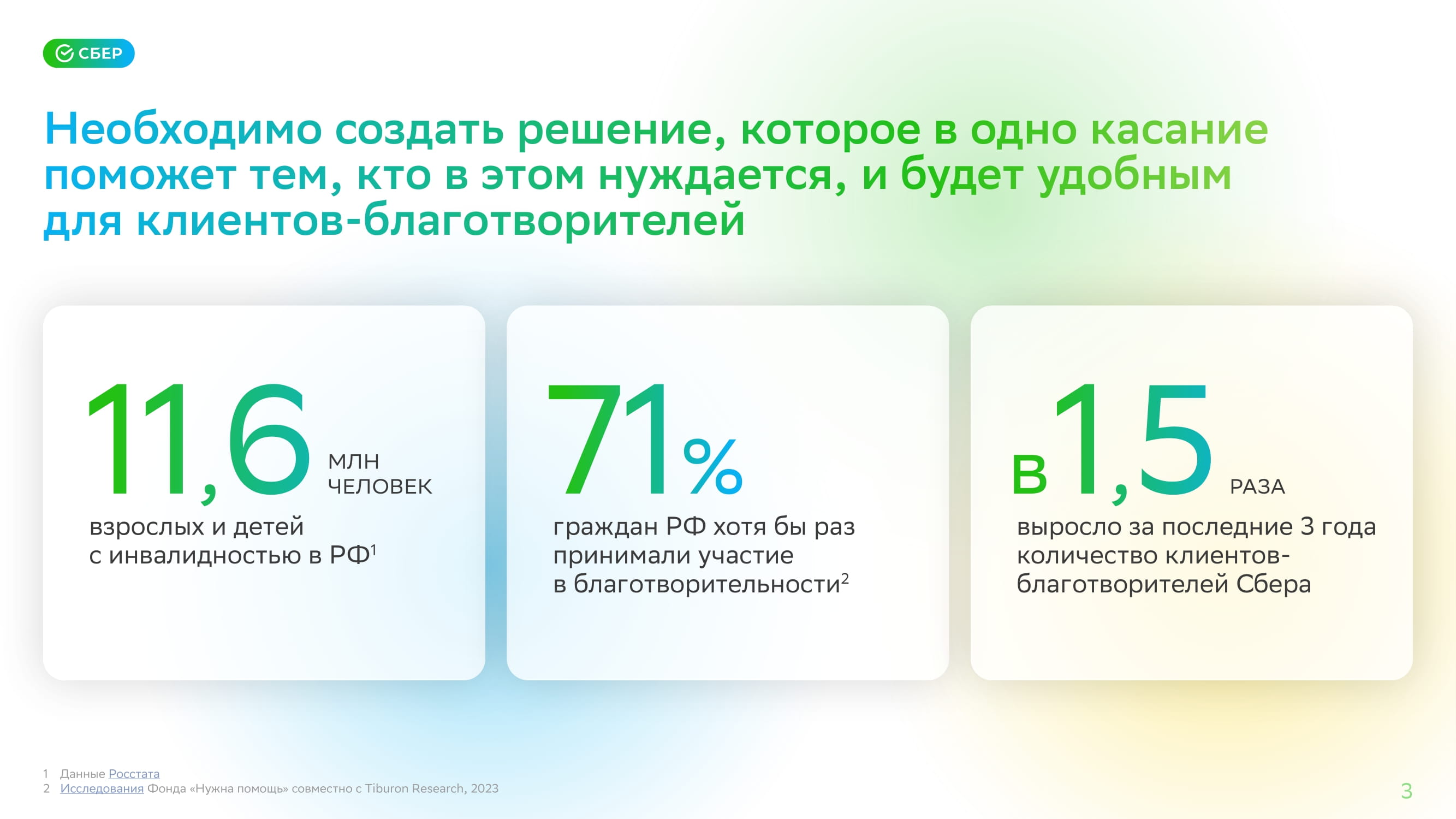 СБЕР

Необходимо создать решение, которое в одно касание поможет тем, кто в этом нуждается, и будет удобным для клиентов-благотворителей

11,6 МЛН ЧЕЛОВЕК
взрослых и детей с инвалидностью в РФ$^1$

71%
граждан РФ хотя бы раз принимали участие в благотворительности$^2$

в 1,5 РАЗА
выросло за последние 3 года количество клиентов-благотворителей Сбера

1 Данные Росстата
2 Исследования Фонда «Нужна помощь» совместно с Tiburon Research, 2023

3